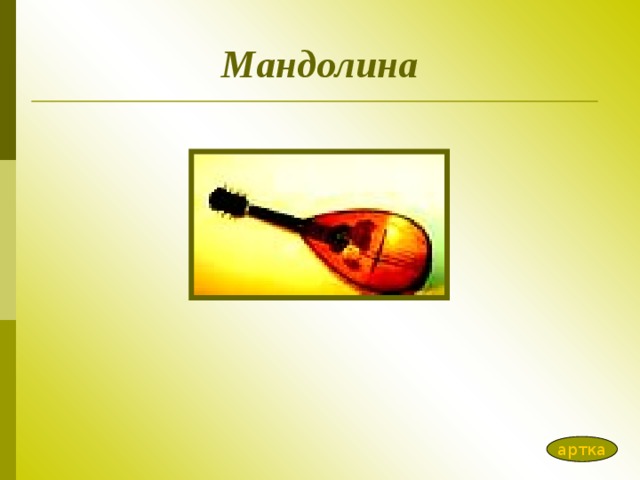 Мандолина

артка